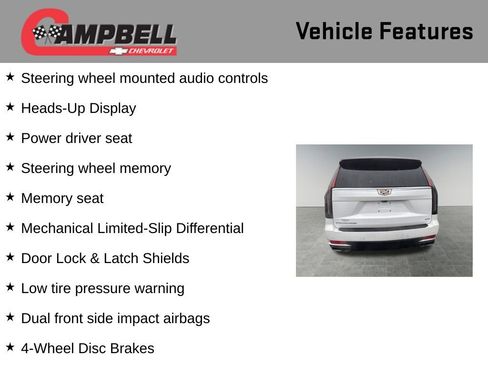 CAMPBELL
CHEVROLET

Vehicle Features

★ Steering wheel mounted audio controls

★ Heads-Up Display

★ Power driver seat

★ Steering wheel memory

★ Memory seat

★ Mechanical Limited-Slip Differential

★ Door Lock & Latch Shields

★ Low tire pressure warning

★ Dual front side impact airbags

★ 4-Wheel Disc Brakes